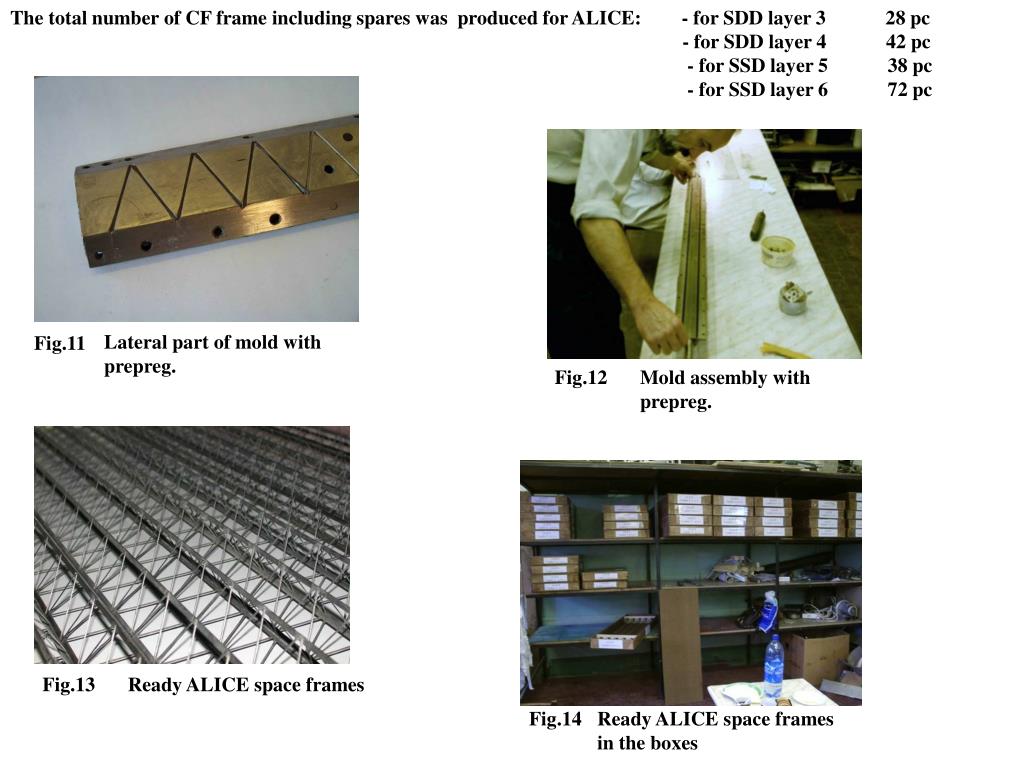 The total number of CF frame including spares was produced for ALICE: - for SDD layer 3 28 pc
- for SDD layer 4 42 pc
- for SSD layer 5 38 pc
- for SSD layer 6 72 pc

Fig.11 Lateral part of mold with prepreg.

Fig.12 Mold assembly with prepreg.

Fig.13 Ready ALICE space frames

Fig.14 Ready ALICE space frames in the boxes